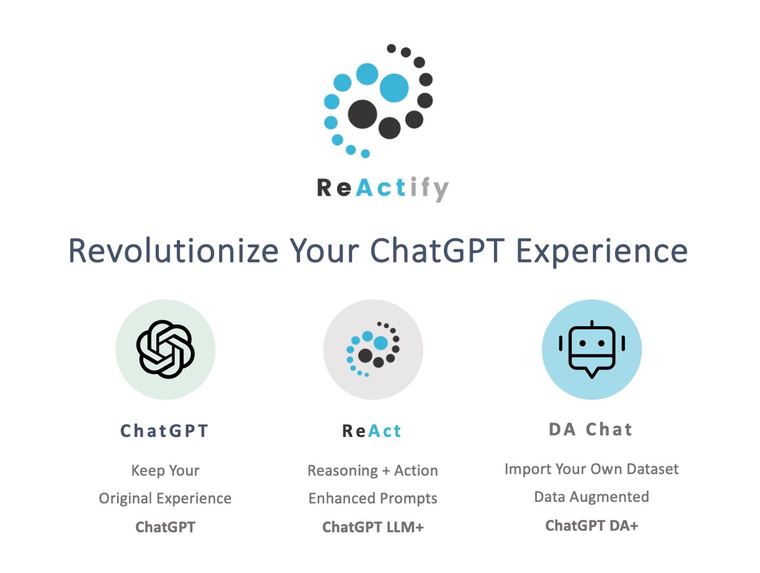 ReActify

Revolutionize Your ChatGPT Experience

ChatGPT

Keep Your Original Experience

ChatGPT

ReAct

Reasoning + Action

Enhanced Prompts

ChatGPT LLM+

DA Chat

Import Your Own Dataset

Data Augmented

ChatGPT DA+